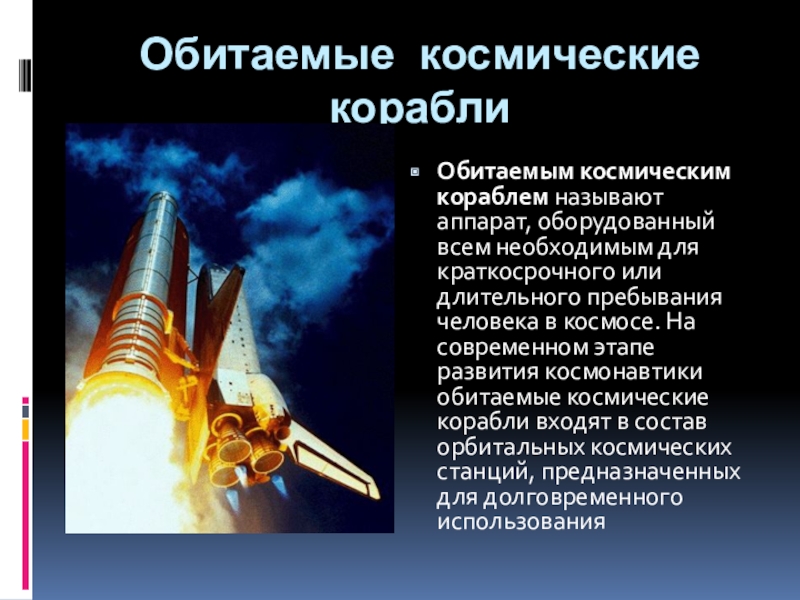 Обитаемые космические корабли

Обитаемым космическим кораблем называют аппарат, оборудованный всем необходимым для краткосрочного или длительного пребывания человека в космосе. На современном этапе развития космонавтики обитаемые космические корабли входят в состав орбитальных космических станций, предназначенных для долговременного использования